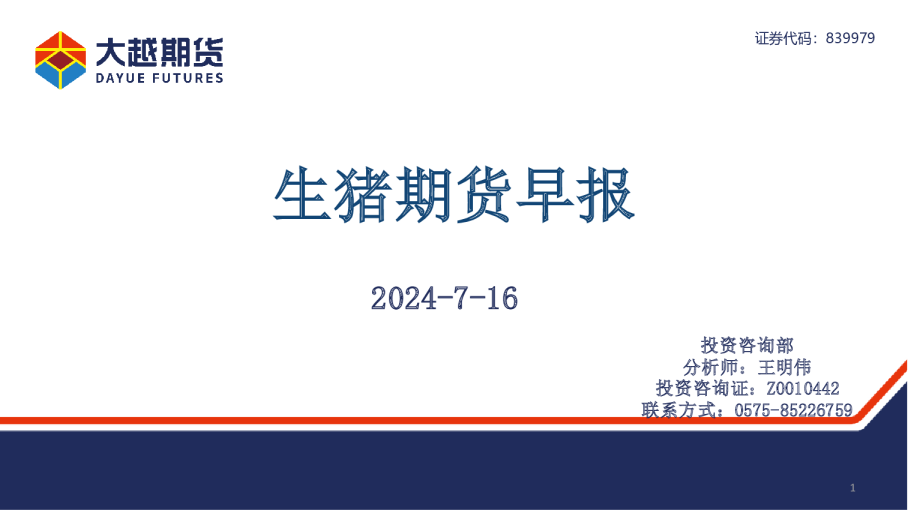 大越期货
DAYUE FUTURES

证券代码：839979

生猪期货早报

2024-7-16

投资咨询部
分析师：王明伟
投资咨询证：Z0010442
联系方式：0575-85226759

1